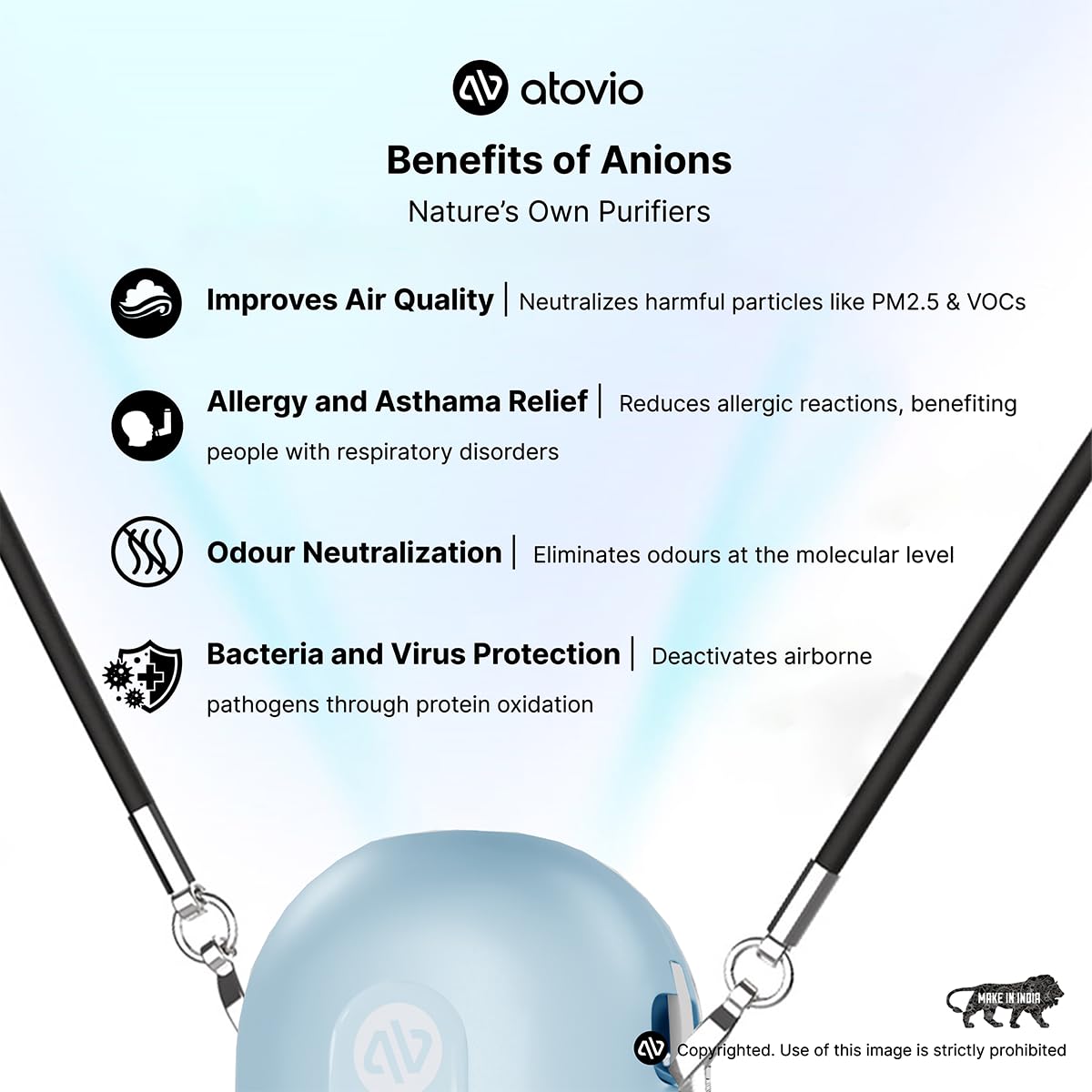 atovio

Benefits of Anions

Nature's Own Purifiers

Improves Air Quality | Neutralizes harmful particles like PM2.5 & VOCs

Allergy and Asthama Relief | Reduces allergic reactions, benefiting people with respiratory disorders

Odour Neutralization | Eliminates odours at the molecular level

Bacteria and Virus Protection | Deactivates airborne pathogens through protein oxidation

MAKE IN INDIA

Copyrighted. Use of this image is strictly prohibited